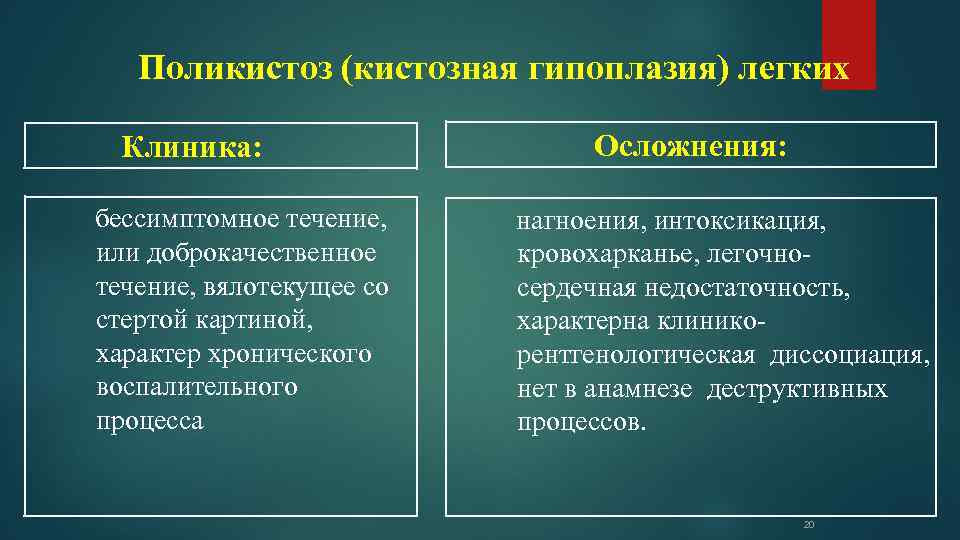 Поликистоз (кистозная гипоплазия) легких

Клиника:

бессимптомное течение, или доброкачественное течение, вялотекущее со стертой картиной, характер хронического воспалительного процесса

Осложнения:

нагноения, интоксикация, кровохарканье, легочно-сердечная недостаточность, характерна клинико-рентгенологическая диссоциация, нет в анамнезе деструктивных процессов.

20